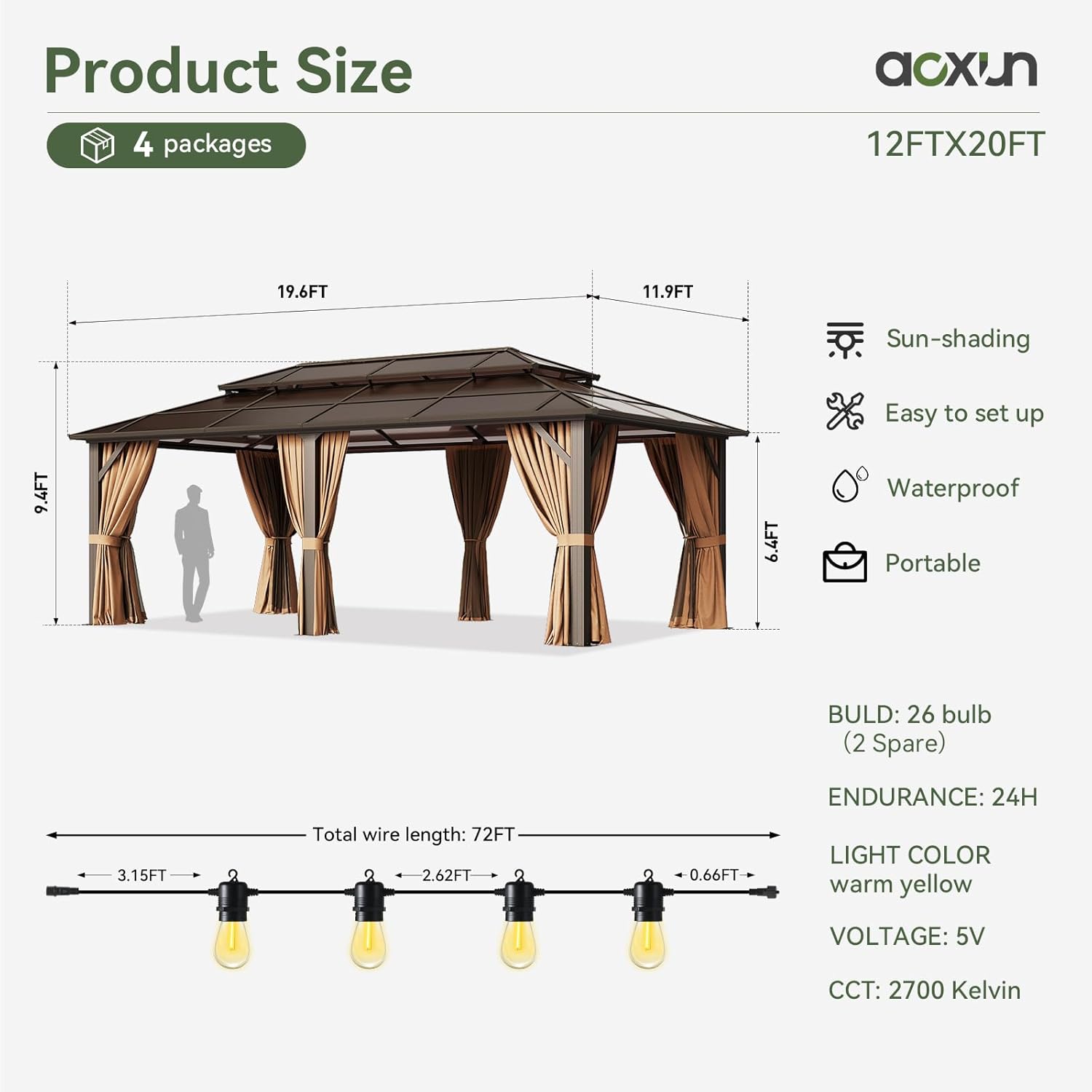 Product Size

aoxun

4 packages

12FTX20FT

19.6FT

11.9FT

9.4FT

6.4FT

Sun-shading

Easy to set up

Waterproof

Portable

BULD: 26 bulb (2 Spare)

ENDURANCE: 24H

LIGHT COLOR warm yellow

VOLTAGE: 5V

CCT: 2700 Kelvin

Total wire length: 72FT

3.15FT

2.62FT

0.66FT